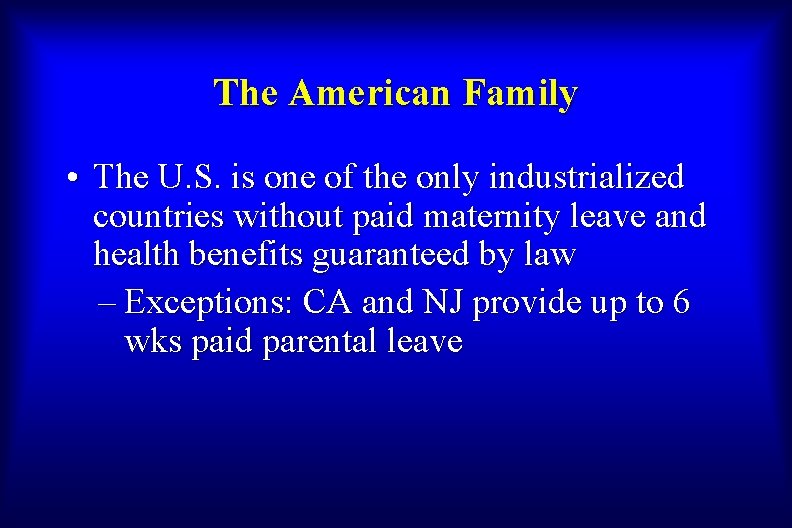 The American Family

• The U.S. is one of the only industrialized countries without paid maternity leave and health benefits guaranteed by law

– Exceptions: CA and NJ provide up to 6 wks paid parental leave